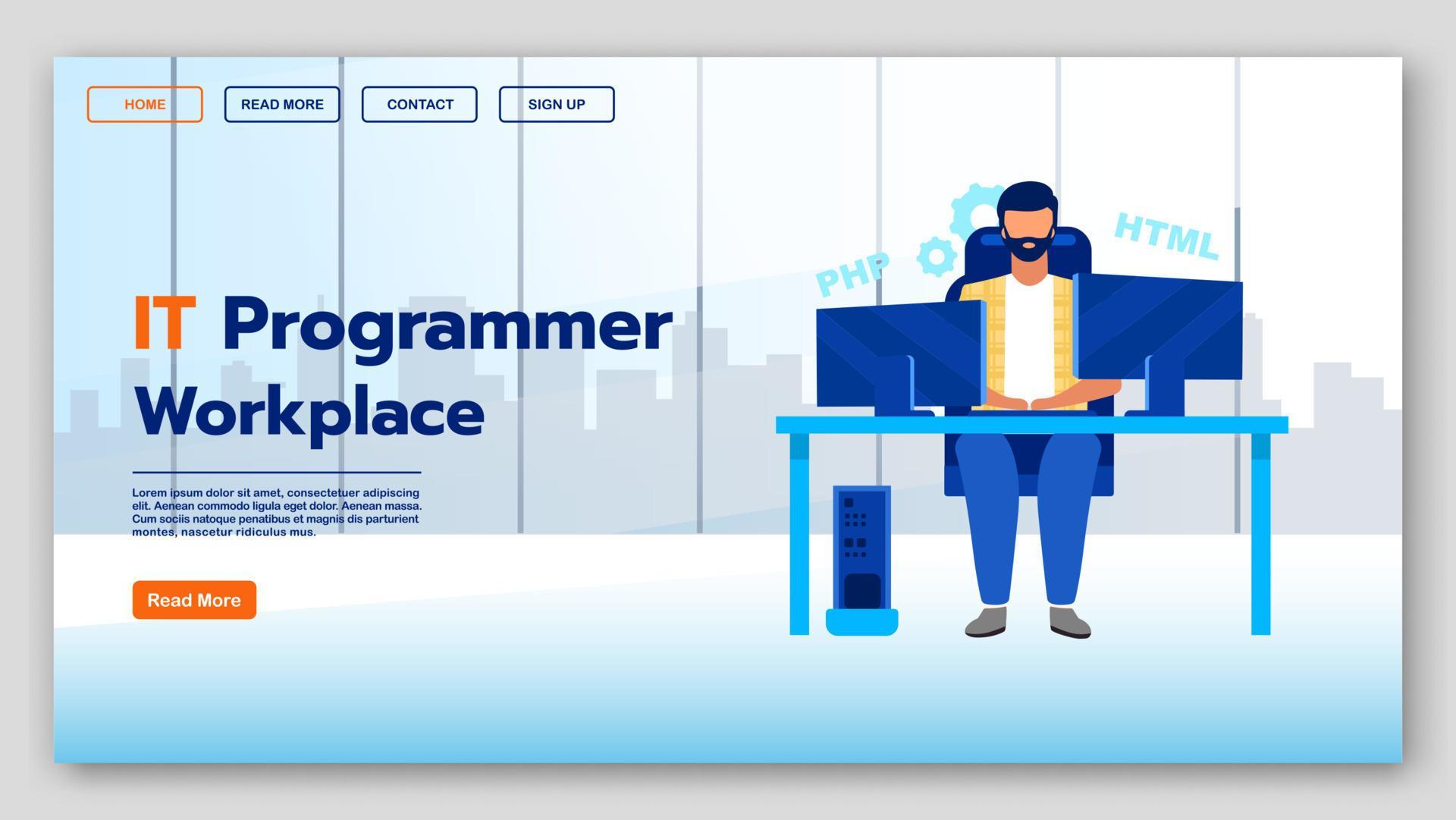 HOME READ MORE CONTACT SIGN UP

IT Programmer Workplace

Lorem ipsum dolor sit amet, consectetuer adipiscing elit. Aenean commodo ligula eget dolor. Aenean massa. Cum sociis natoque penatibus et magnis dis parturient montes, nascetur ridiculus mus.

Read More

PHP

HTML